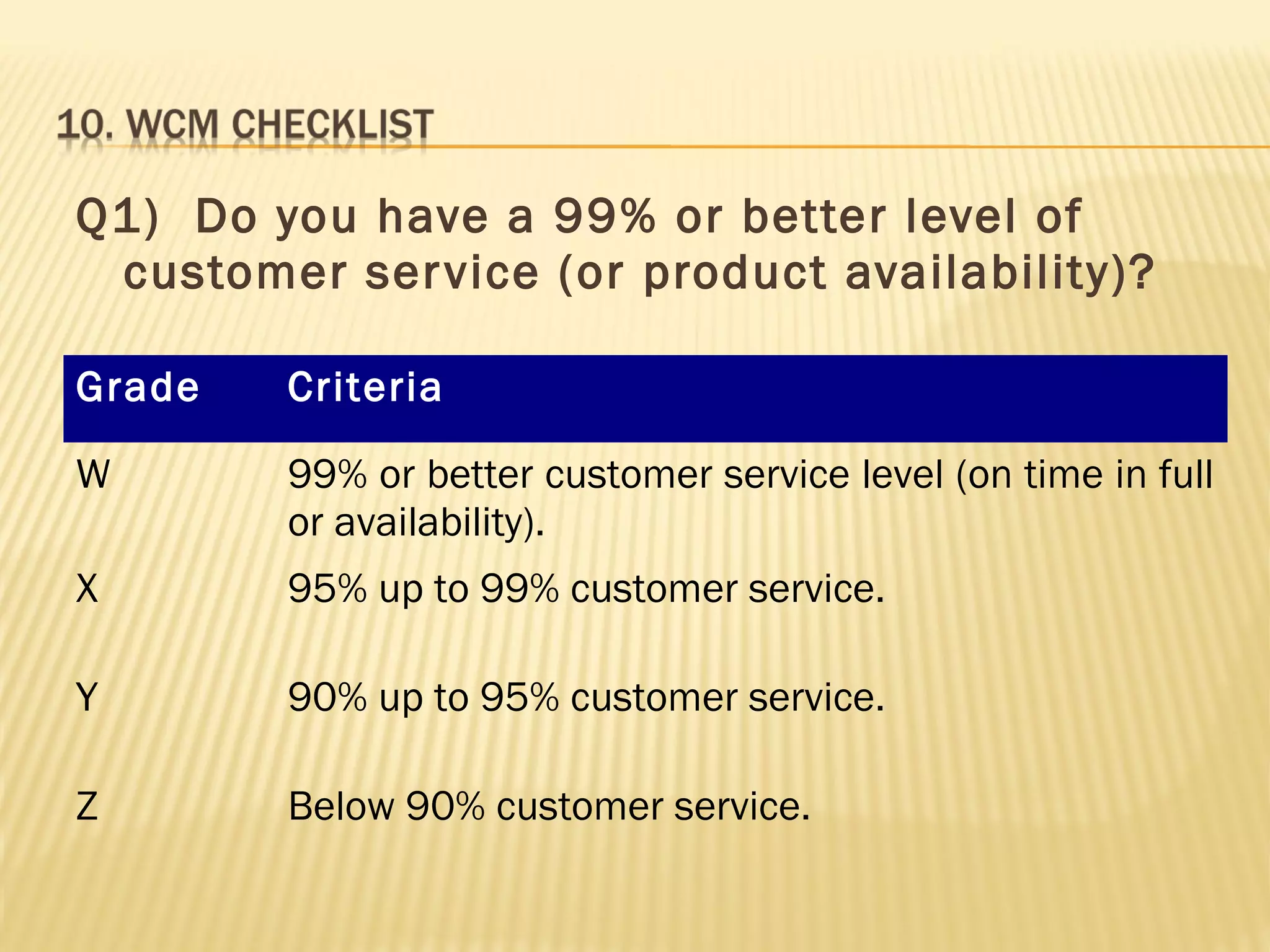 10. WCM CHECKLIST

Q1) Do you have a 99% or better level of customer service (or product availability)?

| Grade | Criteria |
|---|---|
| W | 99% or better customer service level (on time in full or availability). |
| X | 95% up to 99% customer service. |
| Y | 90% up to 95% customer service. |
| Z | Below 90% customer service. |